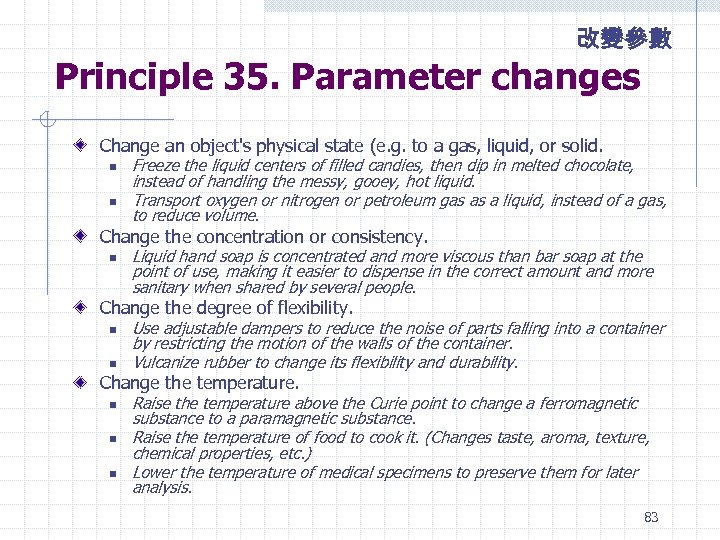 改變參數

Principle 35. Parameter changes

Change an object's physical state (e.g. to a gas, liquid, or solid.

Freeze the liquid centers of filled candies, then dip in melted chocolate, instead of handling the messy, gooey, hot liquid.

Transport oxygen or nitrogen or petroleum gas as a liquid, instead of a gas, to reduce volume.

Change the concentration or consistency.

Liquid hand soap is concentrated and more viscous than bar soap at the point of use, making it easier to dispense in the correct amount and more sanitary when shared by several people.

Change the degree of flexibility.

Use adjustable dampers to reduce the noise of parts falling into a container by restricting the motion of the walls of the container.

Vulcanize rubber to change its flexibility and durability.

Change the temperature.

Raise the temperature above the Curie point to change a ferromagnetic substance to a paramagnetic substance.

Raise the temperature of food to cook it. (Changes taste, aroma, texture, chemical properties, etc.)

Lower the temperature of medical specimens to preserve them for later analysis.

83